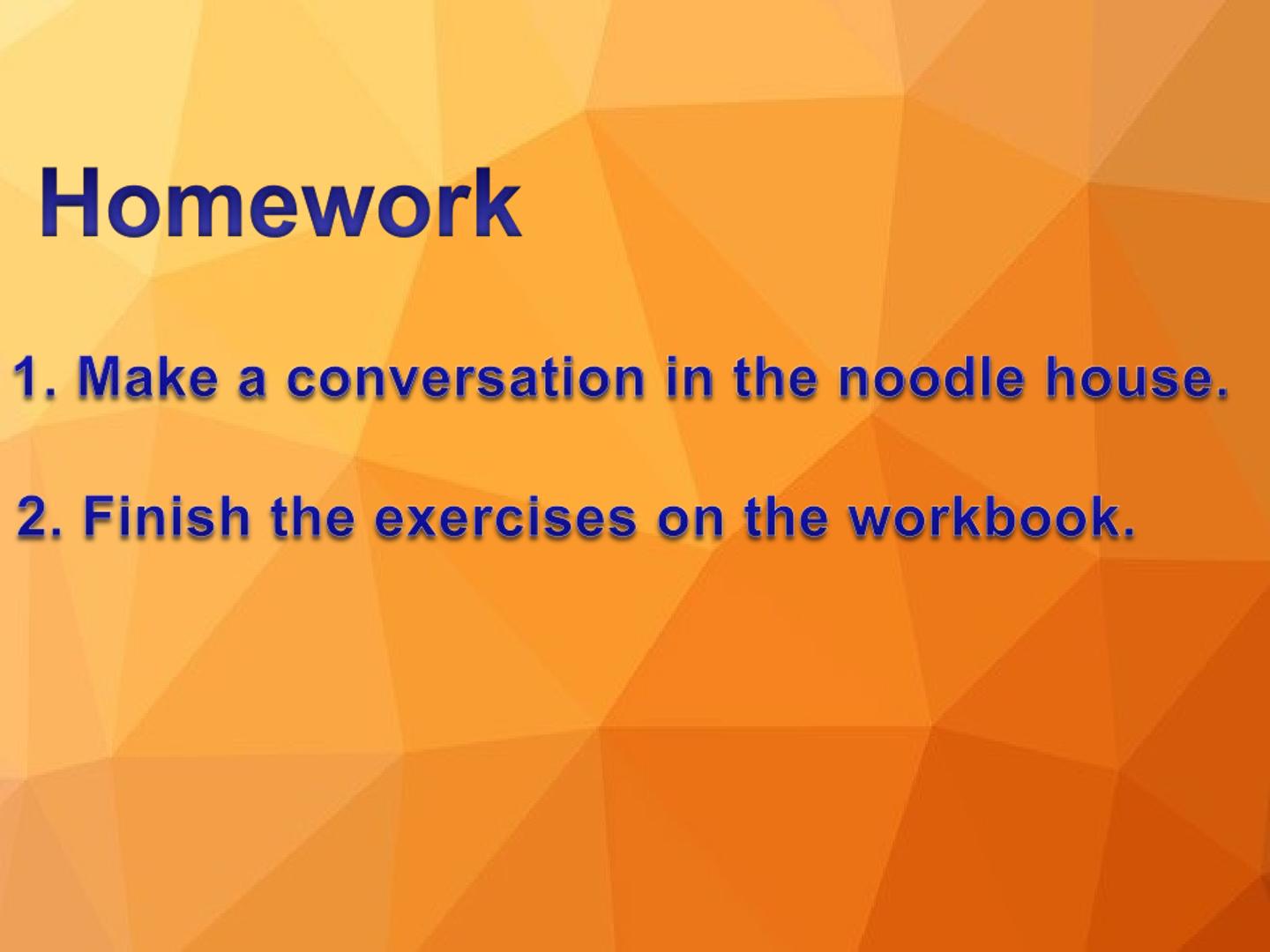 Homework

1. Make a conversation in the noodle house.

2. Finish the exercises on the workbook.